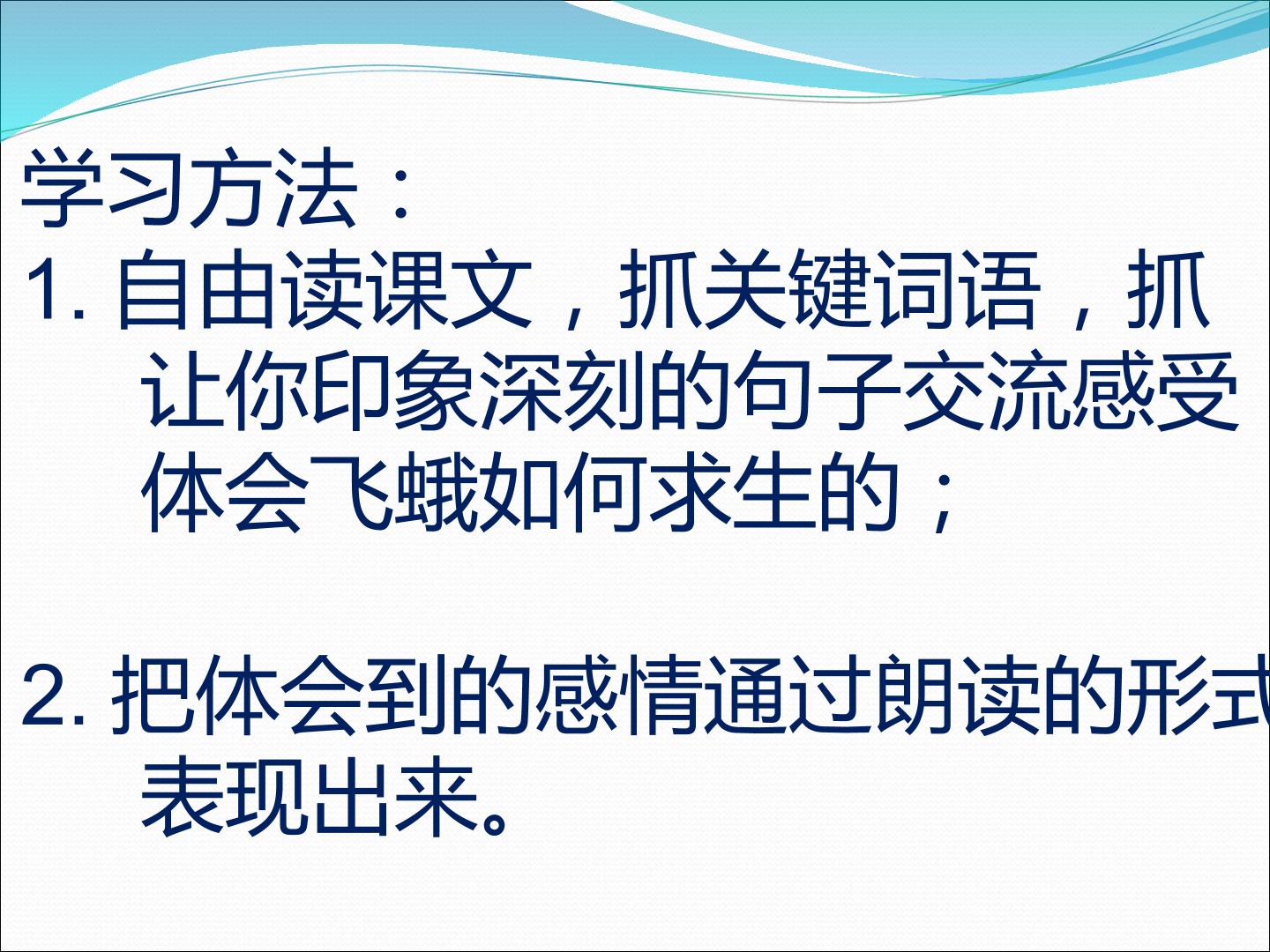 学习方法：

1. 自由读课文，抓关键词语，抓让你印象深刻的句子交流感受体会飞蛾如何求生的；

2. 把体会到的感情通过朗读的形式表现出来。